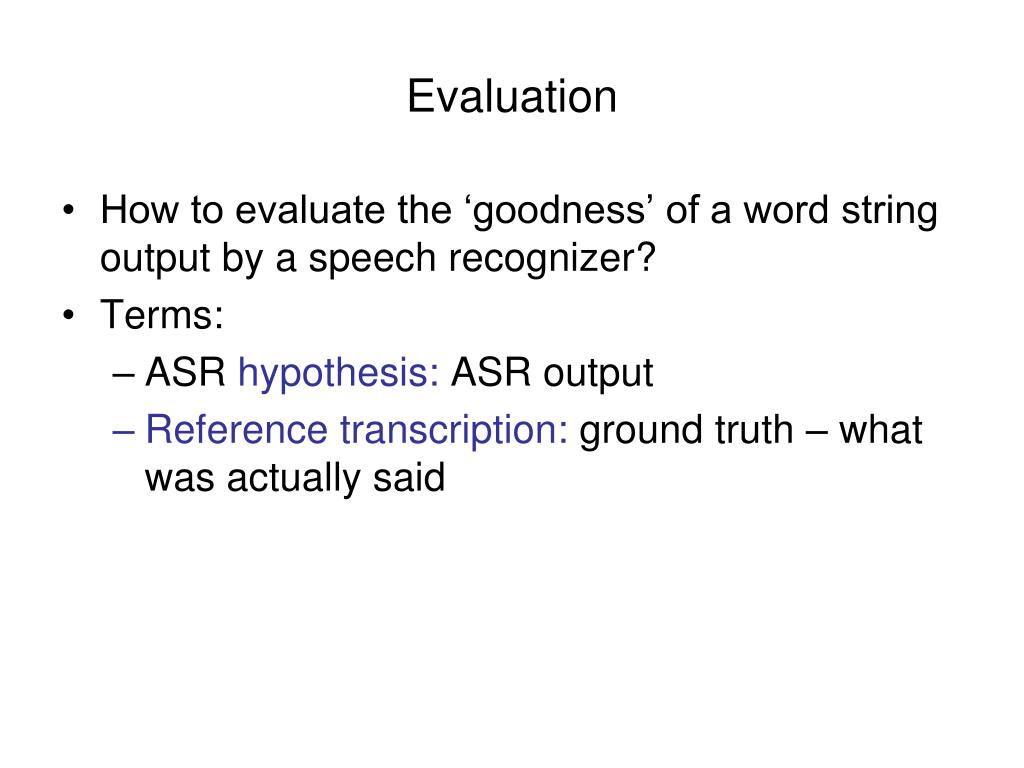 Evaluation

• How to evaluate the ‘goodness’ of a word string output by a speech recognizer?
• Terms:
– ASR hypothesis: ASR output
– Reference transcription: ground truth – what was actually said